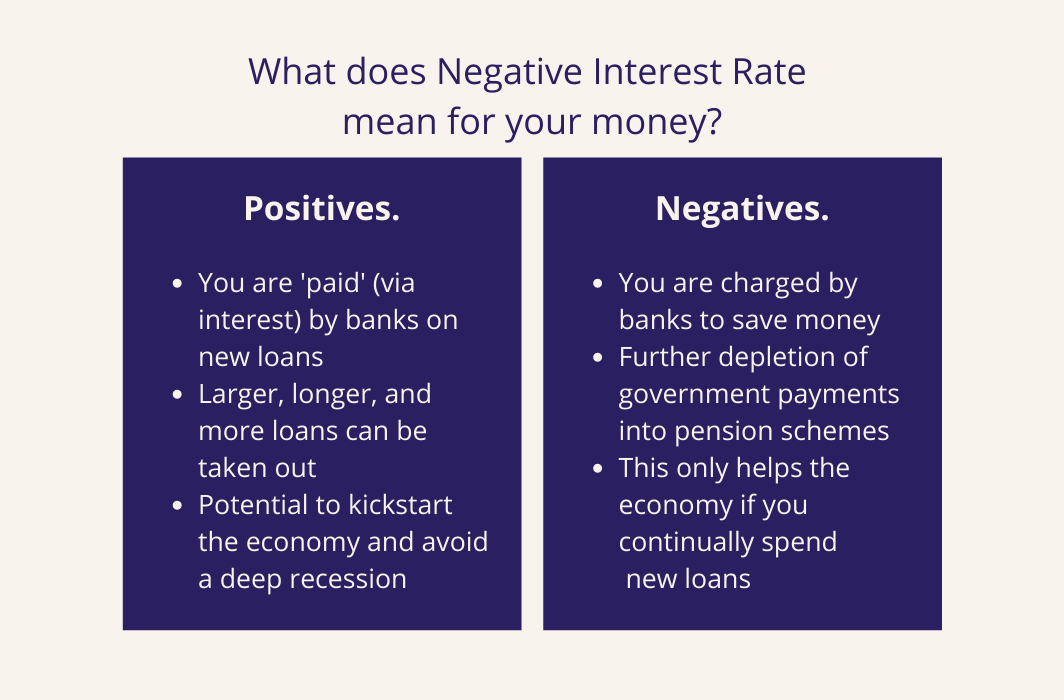 What does Negative Interest Rate mean for your money?

Positives.

- You are 'paid' (via interest) by banks on new loans
- Larger, longer, and more loans can be taken out
- Potential to kickstart the economy and avoid a deep recession

Negatives.

- You are charged by banks to save money
- Further depletion of government payments into pension schemes
- This only helps the economy if you continually spend new loans